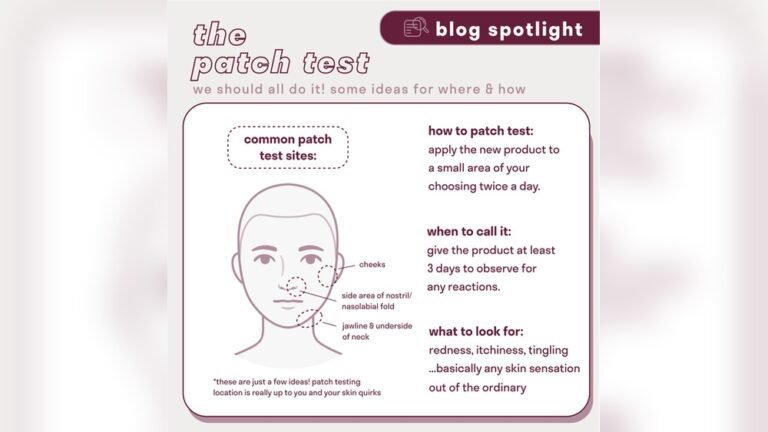 the patch test

blog spotlight

we should all do it! some ideas for where & how

common patch test sites:

cheeks

side area of nostril/ nasolabial fold

jawline & underside of neck

*these are just a few ideas! patch testing location is really up to you and your skin quirks

how to patch test:
apply the new product to a small area of your choosing twice a day.

when to call it:
give the product at least 3 days to observe for any reactions.

what to look for:
redness, itchiness, tingling ...basically any skin sensation out of the ordinary